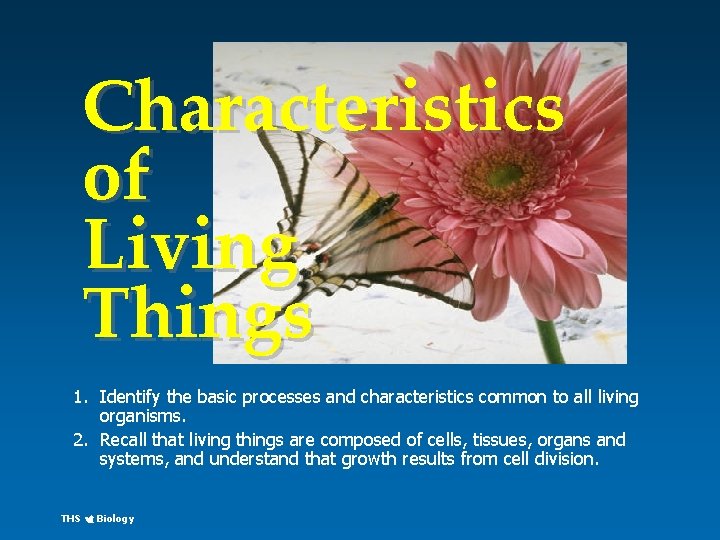 Characteristics of Living Things

1. Identify the basic processes and characteristics common to all living organisms.
2. Recall that living things are composed of cells, tissues, organs and systems, and understand that growth results from cell division.

THS Biology